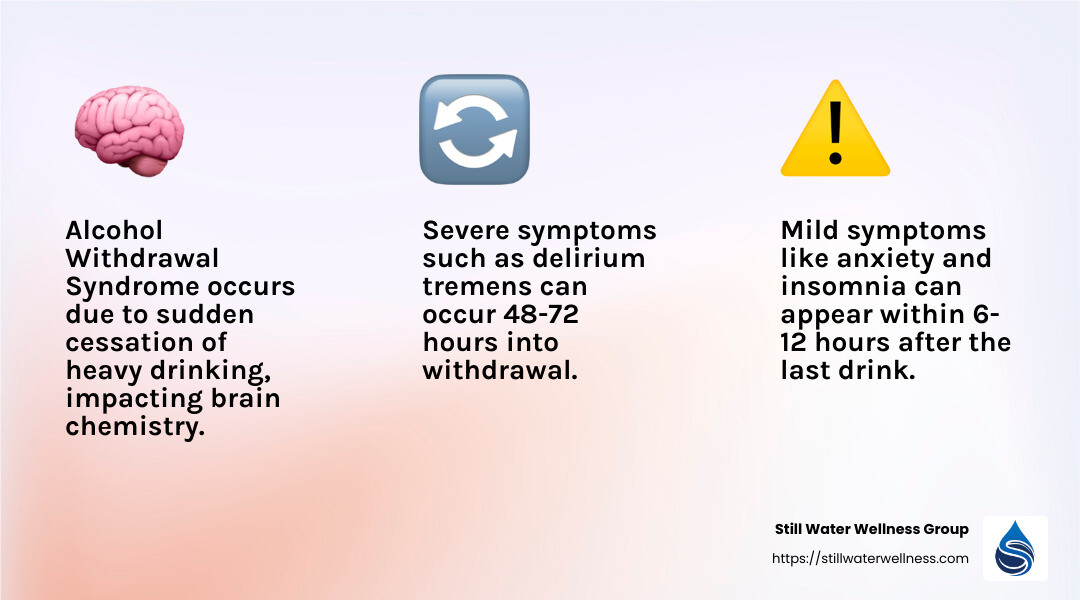 Alcohol Withdrawal Syndrome occurs due to sudden cessation of heavy drinking, impacting brain chemistry.

Severe symptoms such as delirium tremens can occur 48-72 hours into withdrawal.

Mild symptoms like anxiety and insomnia can appear within 6-12 hours after the last drink.

Still Water Wellness Group
https://stillwaterwellness.com